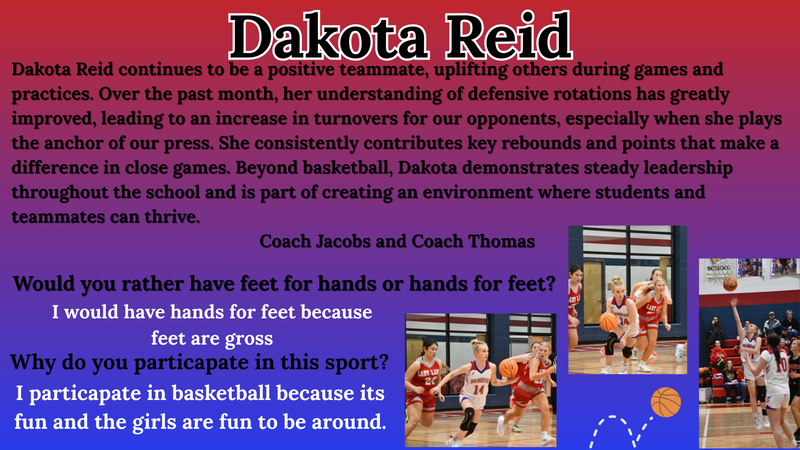 Dakota Reid

Dakota Reid continues to be a positive teammate, uplifting others during games and practices. Over the past month, her understanding of defensive rotations has greatly improved, leading to an increase in turnovers for our opponents, especially when she plays the anchor of our press. She consistently contributes key rebounds and points that make a difference in close games. Beyond basketball, Dakota demonstrates steady leadership throughout the school and is part of creating an environment where students and teammates can thrive.

Coach Jacobs and Coach Thomas

Would you rather have feet for hands or hands for feet?

I would have hands for feet because feet are gross

Why do you particapate in this sport?

I particapate in basketball because its fun and the girls are fun to be around.